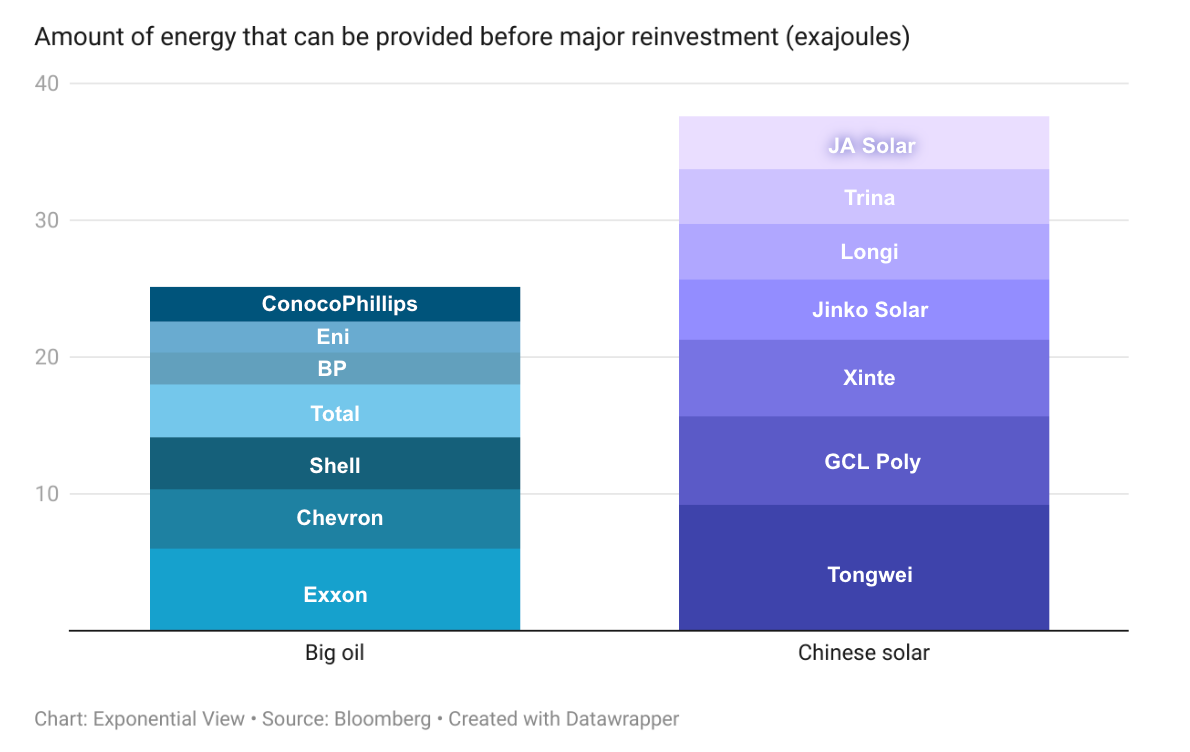 Amount of energy that can be provided before major reinvestment (exajoules)

40
30
20
10

ConocoPhillips
Eni
BP
Total
Shell
Chevron
Exxon

JA Solar
Trina
Longi
Jinko Solar
Xinte
GCL Poly
Tongwei

Big oil
Chinese solar

Chart: Exponential View • Source: Bloomberg • Created with Datawrapper